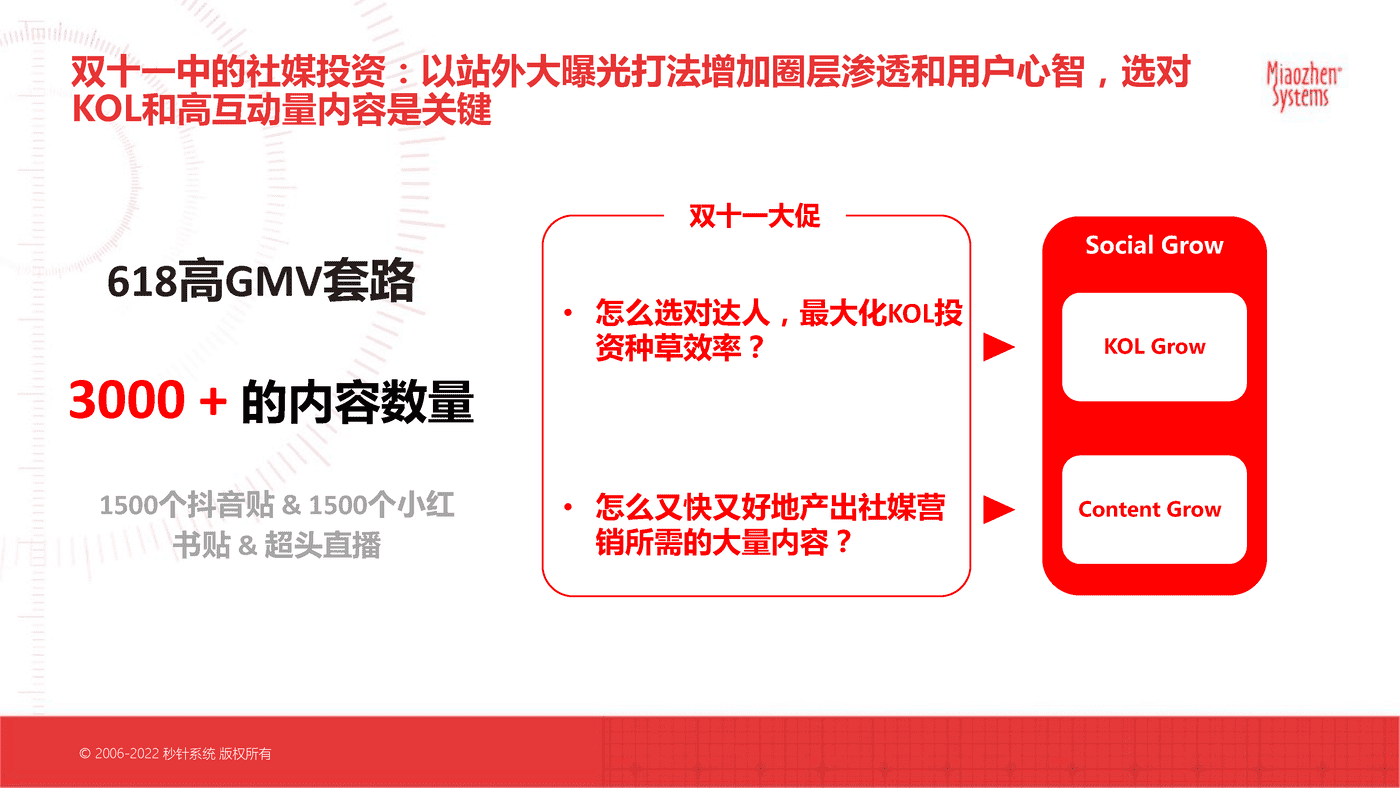 双十一中的社媒投资：以站外大曝光打法增加圈层渗透和用户心智，选对KOL和高互动量内容是关键

Miaozhen Systems

618高GMV套路

3000 + 的内容数量

1500个抖音贴 & 1500个小红书贴 & 超头直播

双十一大促

• 怎么选对达人，最大化KOL投资种草效率？

• 怎么又快又好地产出社媒营销所需的大量内容？

Social Grow

KOL Grow

Content Grow

© 2006-2022 秒针系统 版权所有